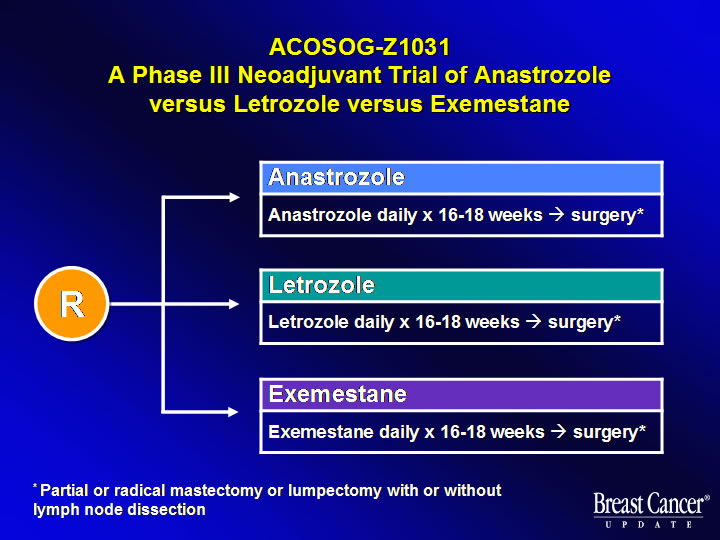 ACOSOG-Z1031
A Phase III Neoadjuvant Trial of Anastrozole versus Letrozole versus Exemestane

R

Anastrozole
Anastrozole daily x 16-18 weeks → surgery*

Letrozole
Letrozole daily x 16-18 weeks → surgery*

Exemestane
Exemestane daily x 16-18 weeks → surgery*

* Partial or radical mastectomy or lumpectomy with or without lymph node dissection

Breast Cancer®
UPDATE